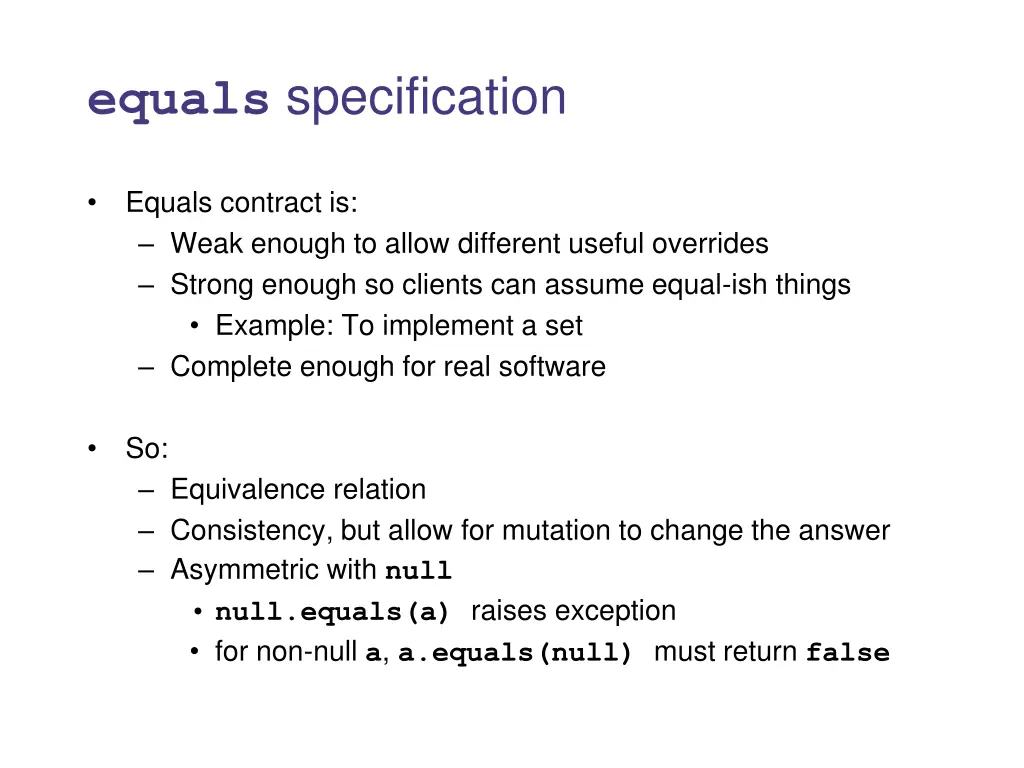 equals specification

• Equals contract is:
– Weak enough to allow different useful overrides
– Strong enough so clients can assume equal-ish things
• Example: To implement a set
– Complete enough for real software

• So:
– Equivalence relation
– Consistency, but allow for mutation to change the answer
– Asymmetric with null
• null.equals(a) raises exception
• for non-null a, a.equals(null) must return false